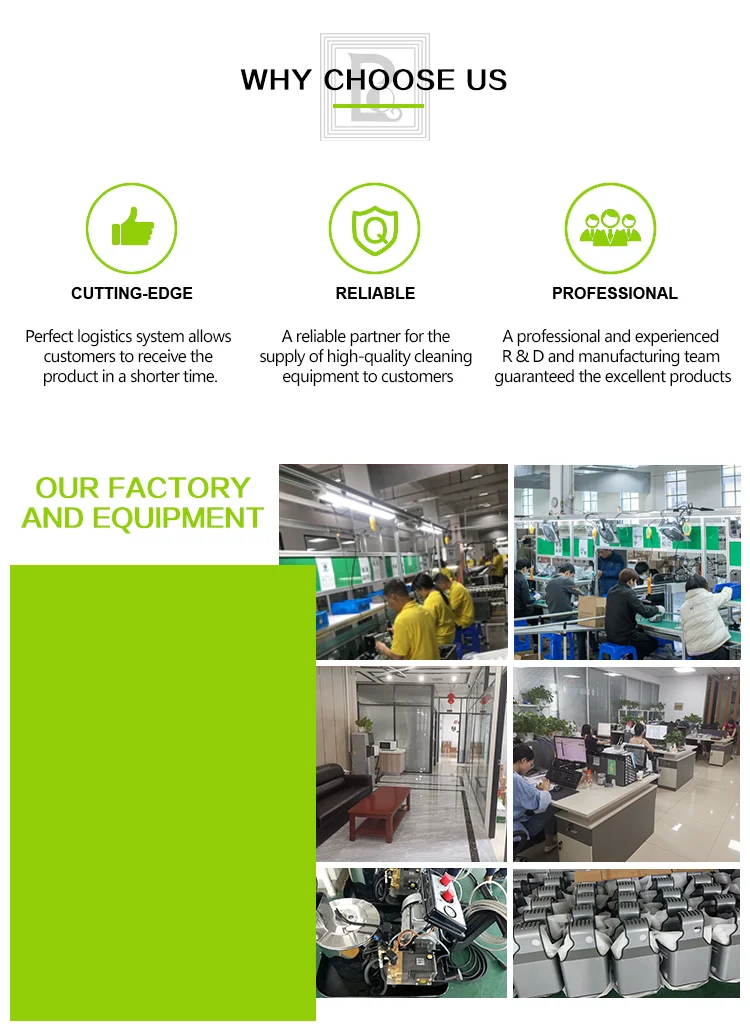 WHY CHOOSE US

CUTTING-EDGE

Perfect logistics system allows customers to receive the product in a shorter time.

RELIABLE

A reliable partner for the supply of high-quality cleaning equipment to customers

PROFESSIONAL

A professional and experienced R & D and manufacturing team guaranteed the excellent products

OUR FACTORY AND EQUIPMENT